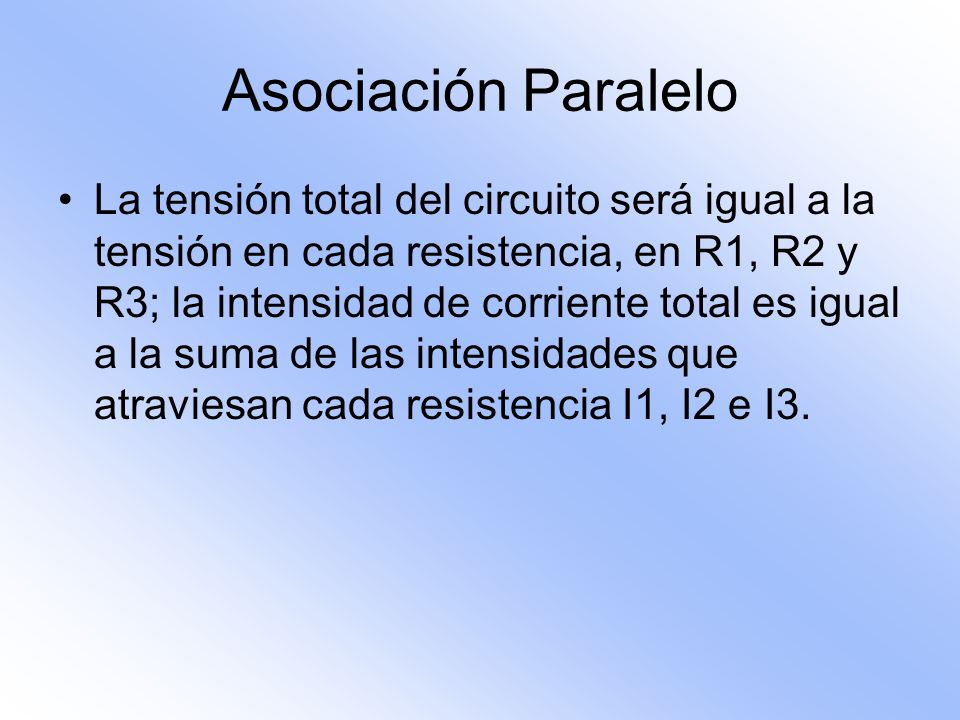 Asociación Paralelo

• La tensión total del circuito será igual a la tensión en cada resistencia, en R1, R2 y R3; la intensidad de corriente total es igual a la suma de las intensidades que atraviesan cada resistencia I1, I2 e I3.